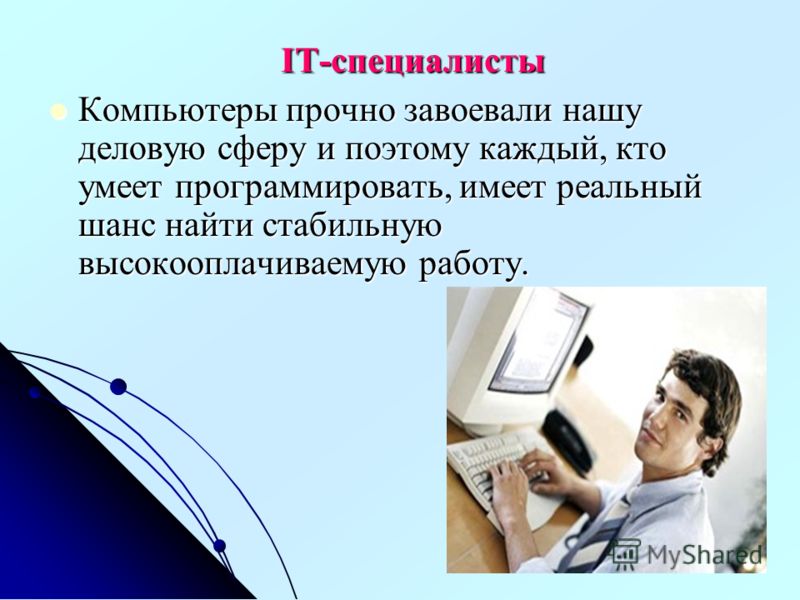 IT-специалисты

Компьютеры прочно завоевали нашу деловую сферу и поэтому каждый, кто умеет программировать, имеет реальный шанс найти стабильную высокооплачиваемую работу.

MyShared